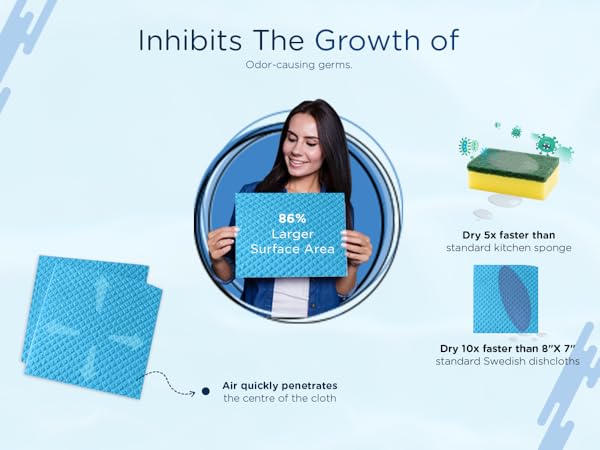 Inhibits The Growth of
Odor-causing germs.

86%
Larger
Surface Area

Dry 5x faster than
standard kitchen sponge

Dry 10x faster than 8"X 7"
standard Swedish dishcloths

Air quickly penetrates
the centre of the cloth